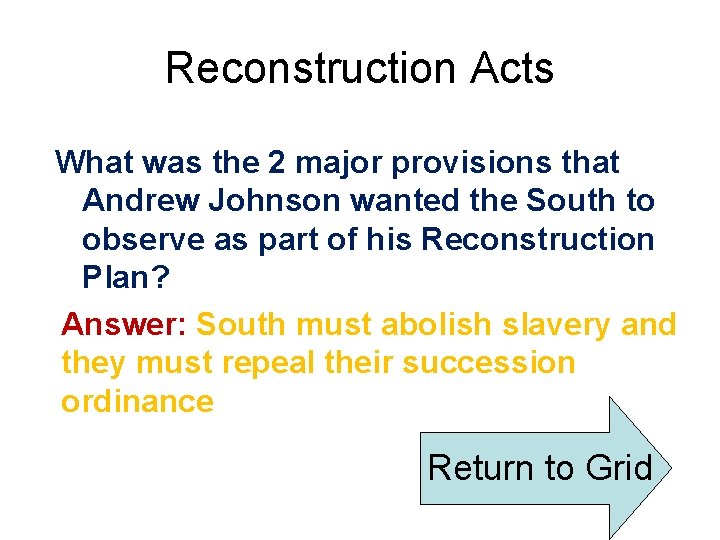 Reconstruction Acts

What was the 2 major provisions that Andrew Johnson wanted the South to observe as part of his Reconstruction Plan?

Answer: South must abolish slavery and they must repeal their succession ordinance

Return to Grid